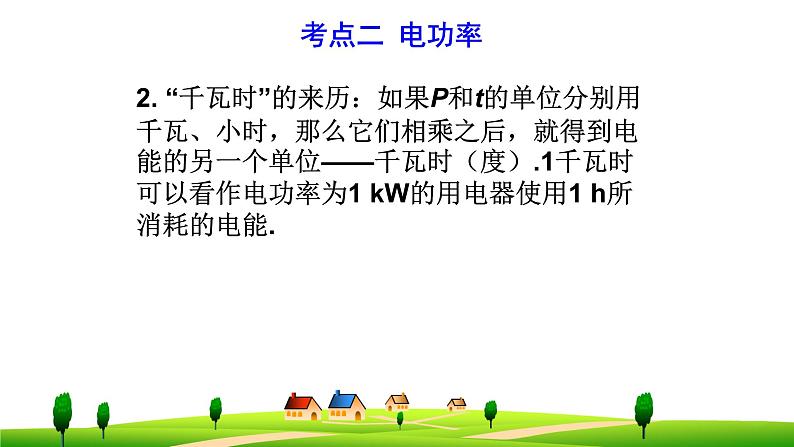 考点二 电功率

2. “千瓦时”的来历：如果$P$和$t$的单位分别用千瓦、小时，那么它们相乘之后，就得到电能的另一个单位——千瓦时（度）.1千瓦时可以看作电功率为1 kW的用电器使用1 h所消耗的电能.